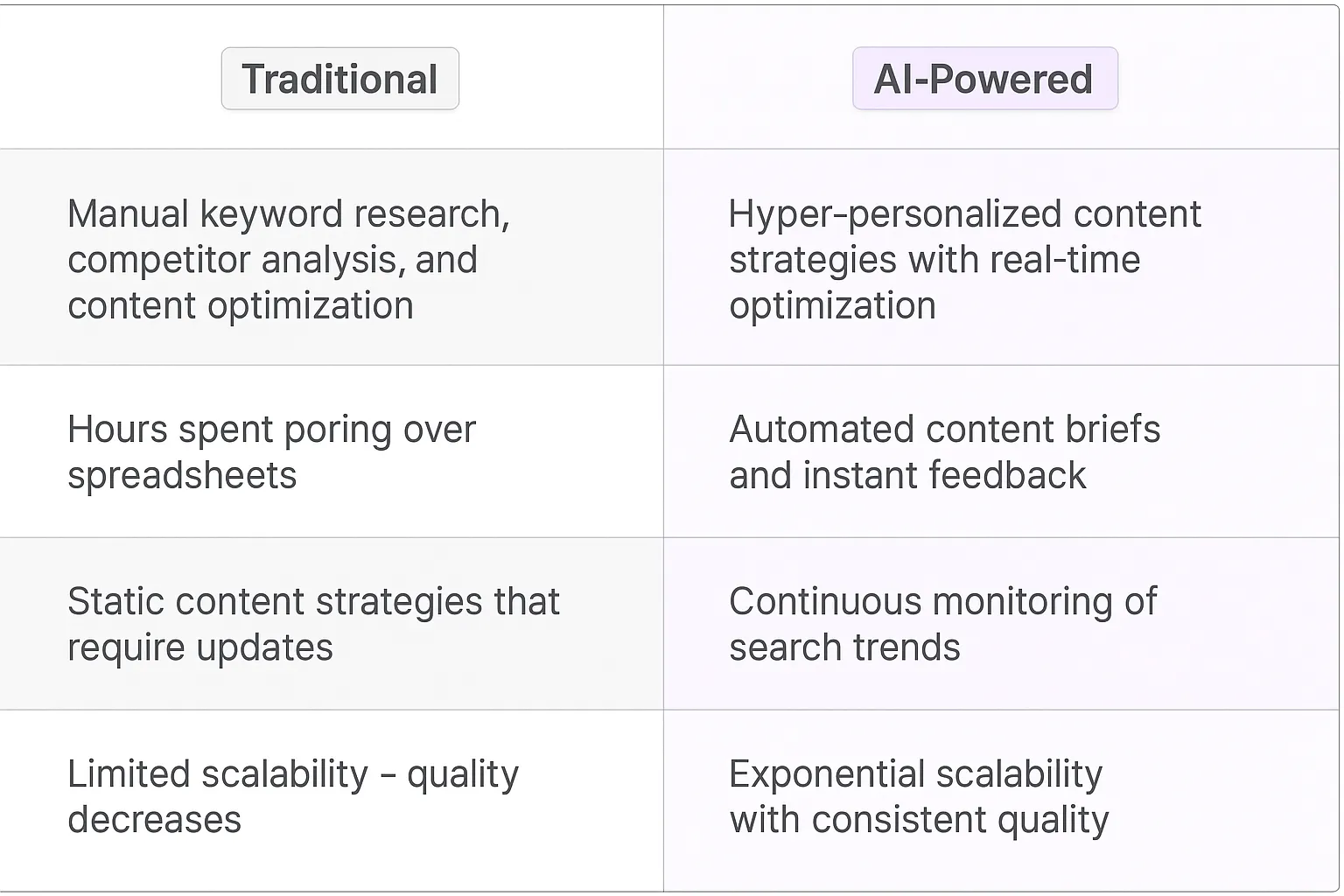 | Traditional | AI-Powered |
|---|---|
| Manual keyword research, competitor analysis, and content optimization | Hyper-personalized content strategies with real-time optimization |
| Hours spent poring over spreadsheets | Automated content briefs and instant feedback |
| Static content strategies that require updates | Continuous monitoring of search trends |
| Limited scalability – quality decreases | Exponential scalability with consistent quality |